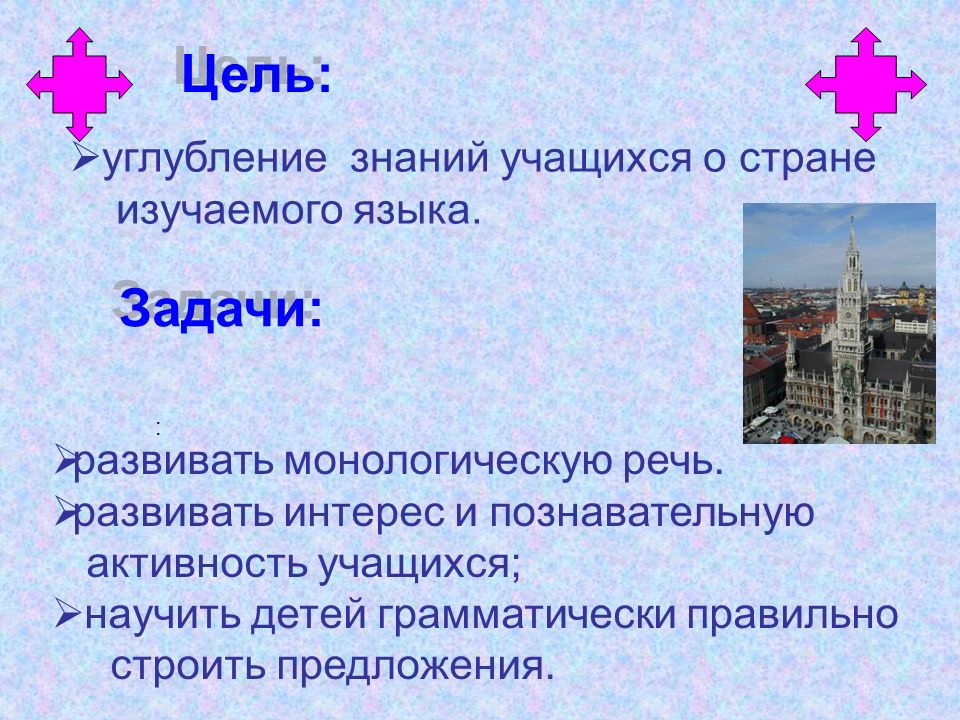 Цель:

➢углубление знаний учащихся о стране изучаемого языка.

Задачи:

:

➢развивать монологическую речь.
➢развивать интерес и познавательную активность учащихся;
➢научить детей грамматически правильно строить предложения.